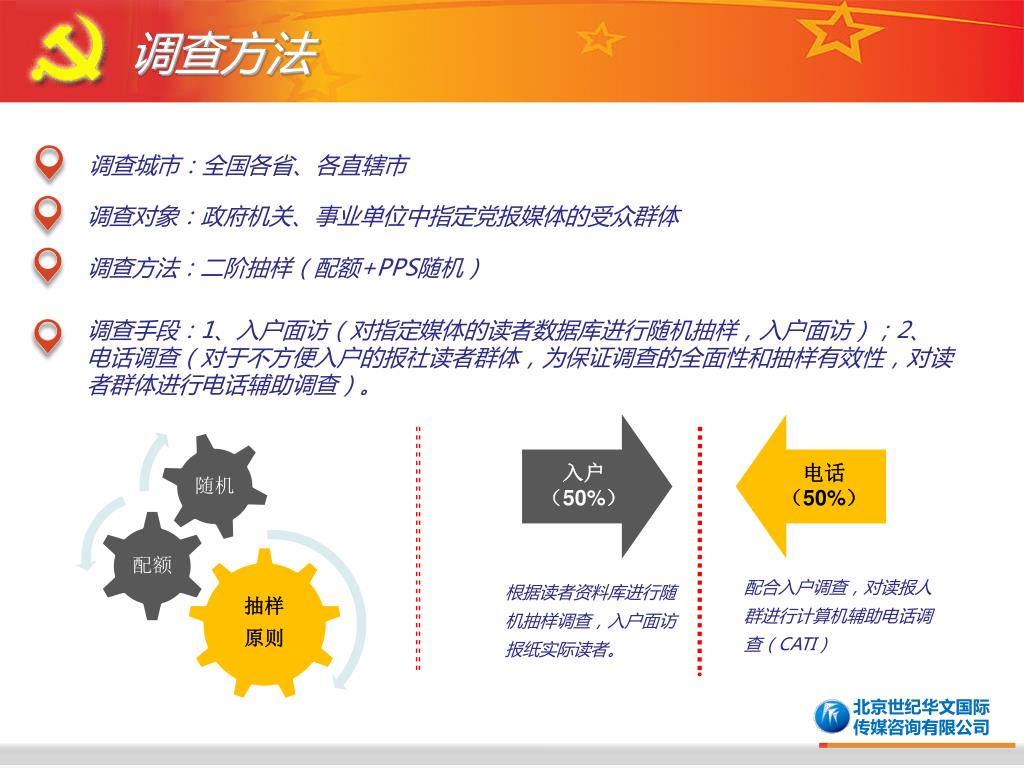 调查方法

调查城市：全国各省、各直辖市

调查对象：政府机关、事业单位中指定党报媒体的受众群体

调查方法：二阶抽样（配额+PPS随机）

调查手段：1、入户面访（对指定媒体的读者数据库进行随机抽样，入户面访）；2、电话调查（对于不方便入户的报社读者群体，为保证调查的全面性和抽样有效性，对读者群体进行电话辅助调查）。

随机

配额

抽样原则

入户（50%）

电话（50%）

根据读者资料库进行随机抽样调查，入户面访报纸实际读者。

配合入户调查，对读报人群进行计算机辅助电话调查（CATI）

北京世纪华文国际传媒咨询有限公司